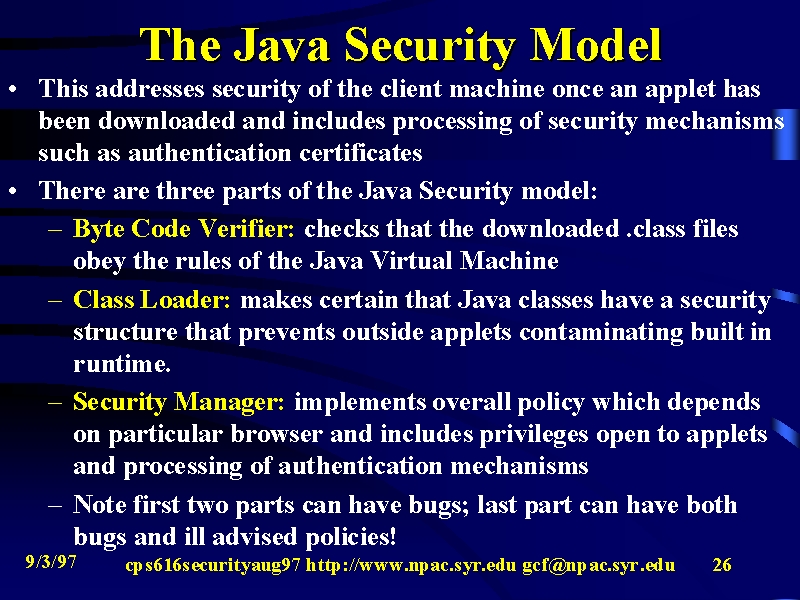 The Java Security Model

• This addresses security of the client machine once an applet has been downloaded and includes processing of security mechanisms such as authentication certificates

• There are three parts of the Java Security model:

– Byte Code Verifier: checks that the downloaded .class files obey the rules of the Java Virtual Machine

– Class Loader: makes certain that Java classes have a security structure that prevents outside applets contaminating built in runtime.

– Security Manager: implements overall policy which depends on particular browser and includes privileges open to applets and processing of authentication mechanisms

– Note first two parts can have bugs; last part can have both bugs and ill advised policies!

9/3/97 cps616securityaug97 http://www.npac.syr.edu gcf@npac.syr.edu 26